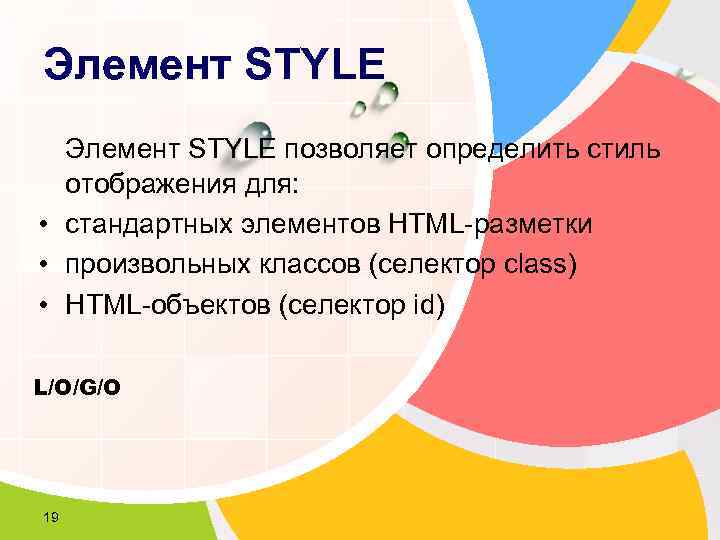 Элемент STYLE

Элемент STYLE позволяет определить стиль отображения для:

• стандартных элементов HTML-разметки
• произвольных классов (селектор class)
• HTML-объектов (селектор id)

L/O/G/O

19